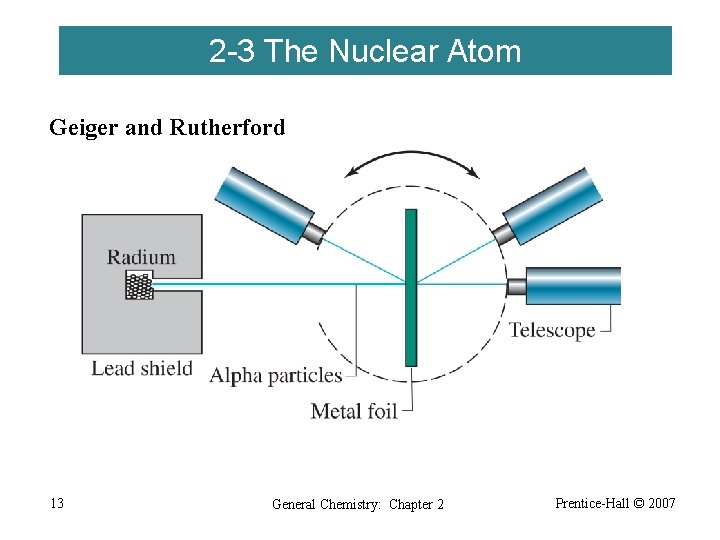 2-3 The Nuclear Atom

Geiger and Rutherford

Radium

Lead shield

Alpha particles

Metal foil

Telescope

13

General Chemistry: Chapter 2

Prentice-Hall © 2007